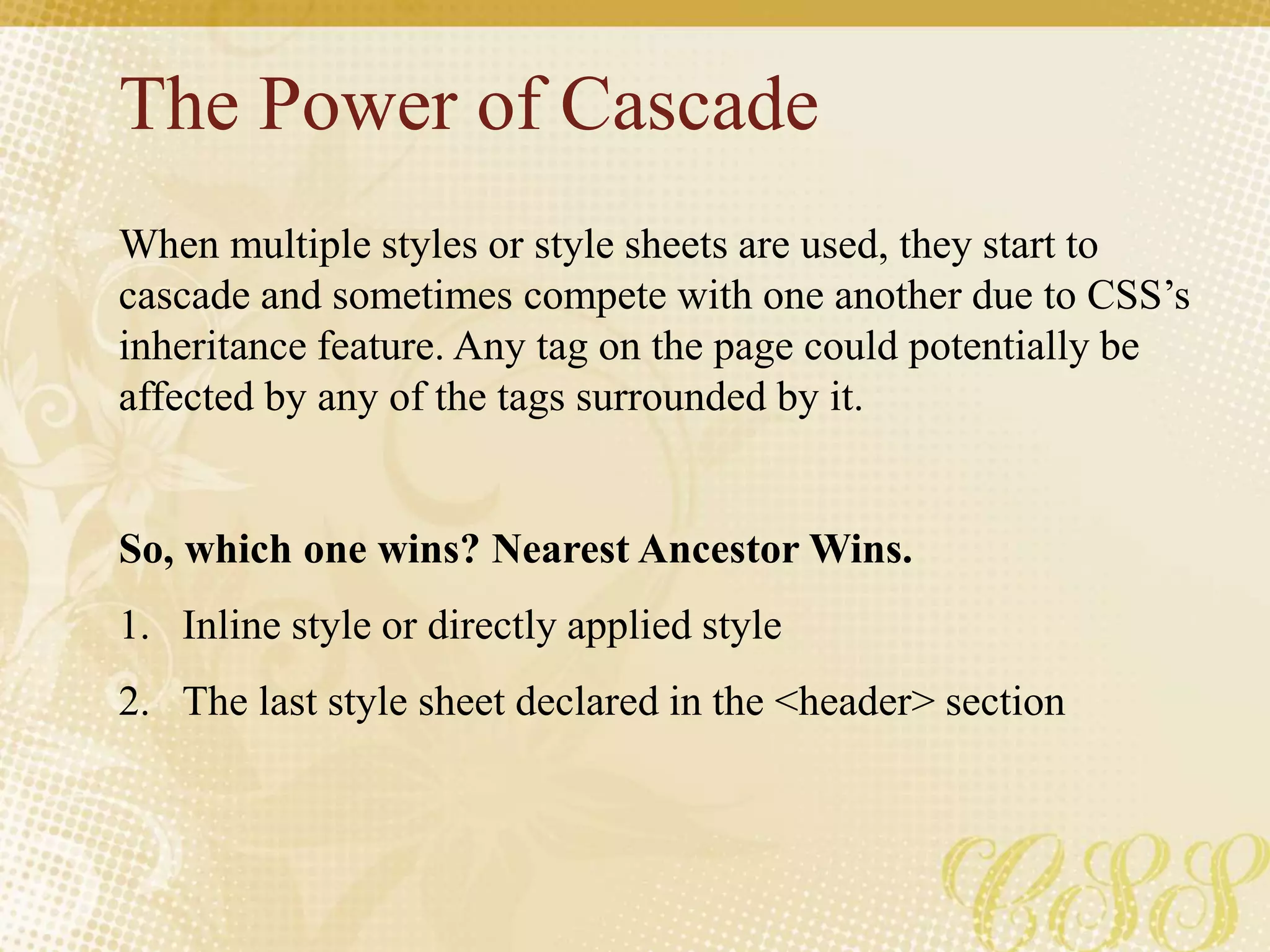 The Power of Cascade

When multiple styles or style sheets are used, they start to cascade and sometimes compete with one another due to CSS’s inheritance feature. Any tag on the page could potentially be affected by any of the tags surrounded by it.

So, which one wins? Nearest Ancestor Wins.

1. Inline style or directly applied style

2. The last style sheet declared in the <header> section

CSS